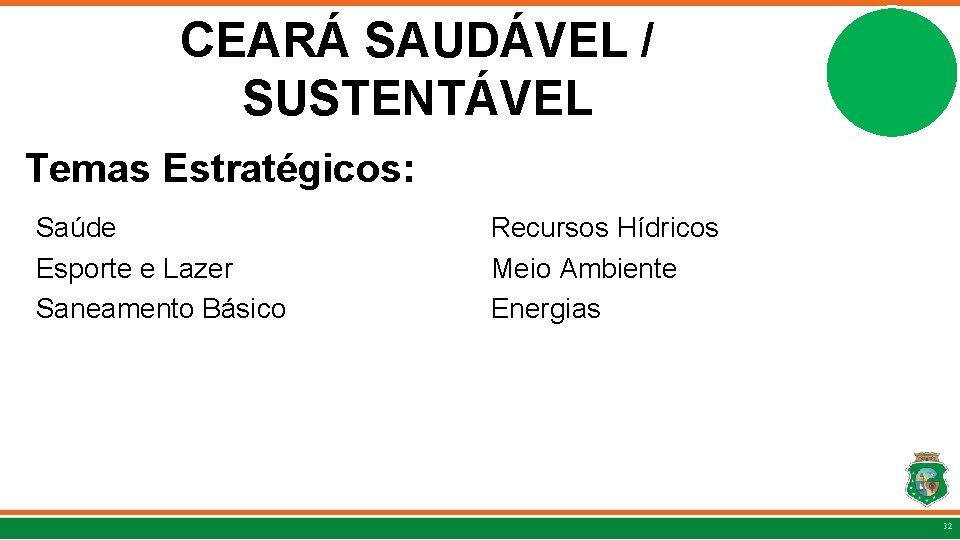 CEARÁ SAUDÁVEL / SUSTENTÁVEL

Temas Estratégicos:

Saúde
Esporte e Lazer
Saneamento Básico

Recursos Hídricos
Meio Ambiente
Energias

32